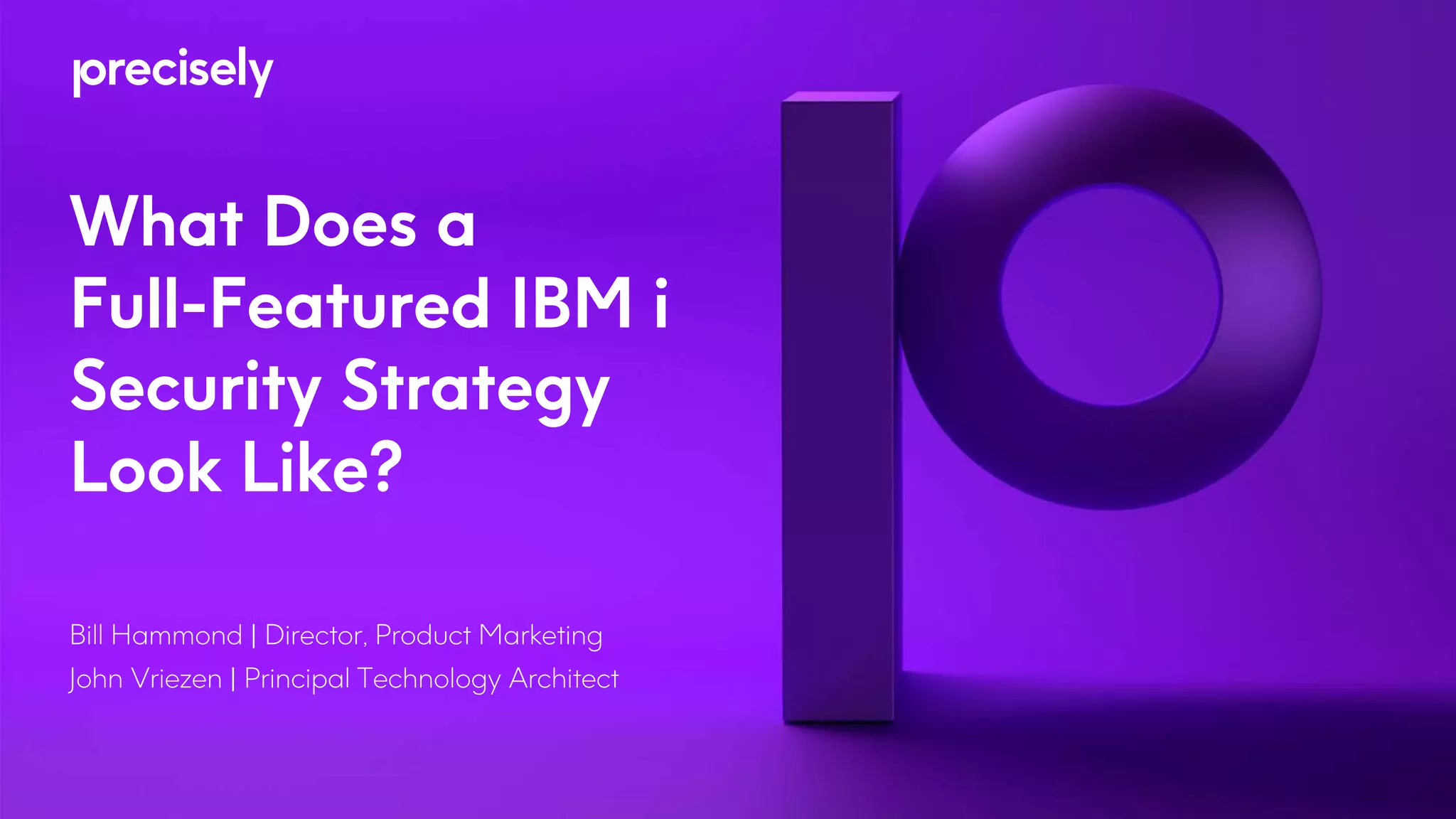 precisely

What Does a Full-Featured IBM i Security Strategy Look Like?

Bill Hammond | Director, Product Marketing
John Vriezen | Principal Technology Architect